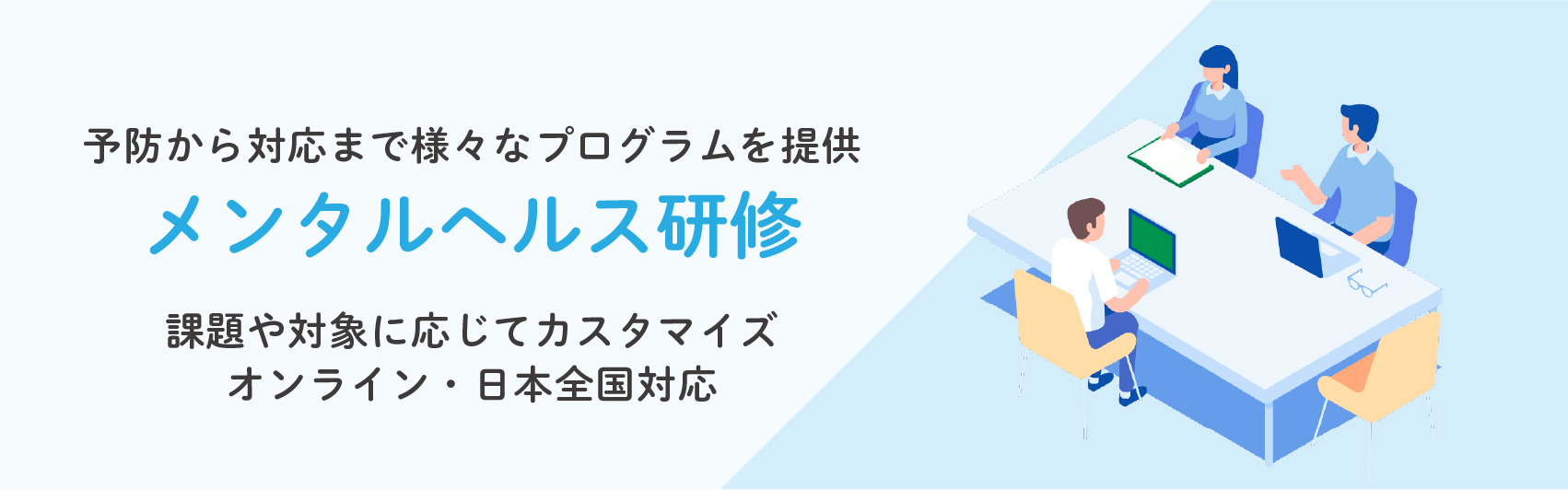 予防から対応まで様々なプログラムを提供

メンタルヘルス研修

課題や対象に応じてカスタマイズ
オンライン・日本全国対応